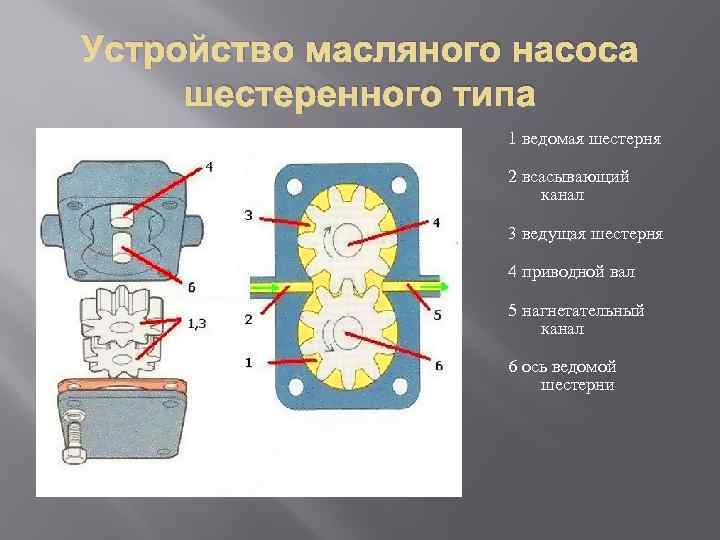 Устройство масляного насоса шестеренного типа

4

6

1,3

3

4

2

5

1

6

1 ведомая шестерня

2 всасывающий канал

3 ведущая шестерня

4 приводной вал

5 нагнетательный канал

6 ось ведомой шестерни